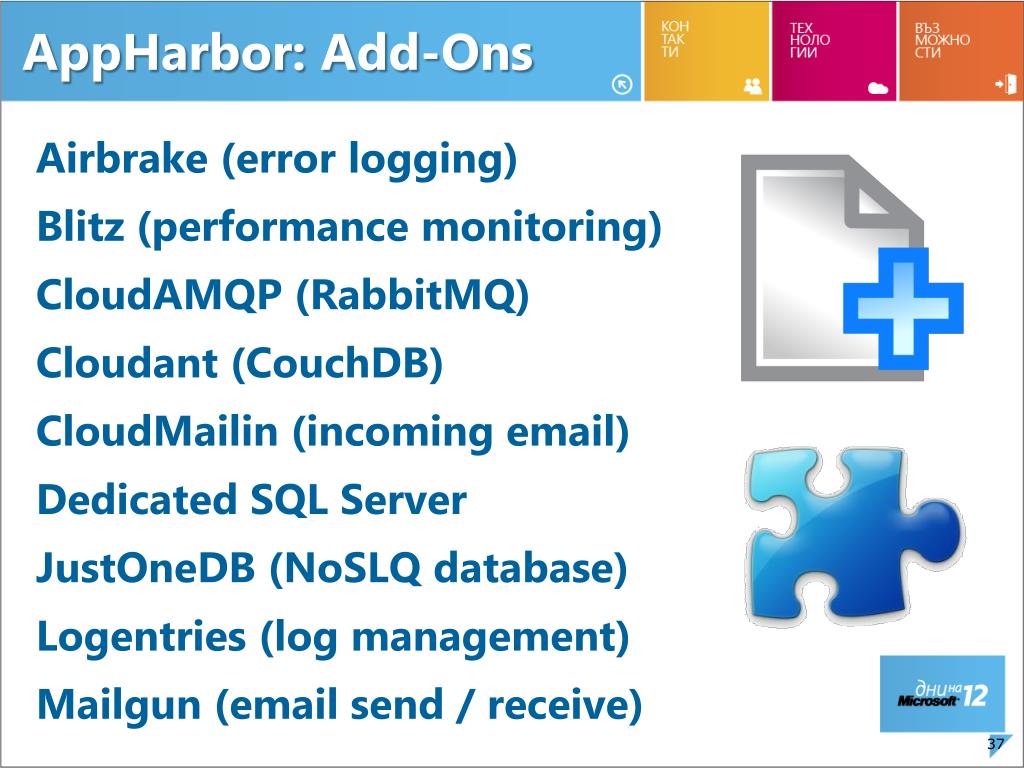 AppHarbor: Add-Ons

КОН ТАК ТИ

ТЕХ НОЛО ГИИ

ВЪЗ МОЖНО СТИ

Airbrake (error logging)

Blitz (performance monitoring)

CloudAMQP (RabbitMQ)

Cloudant (CouchDB)

CloudMailin (incoming email)

Dedicated SQL Server

JustOneDB (NoSLQ database)

Logentries (log management)

Mailgun (email send / receive)

дни на Microsoft 12

37